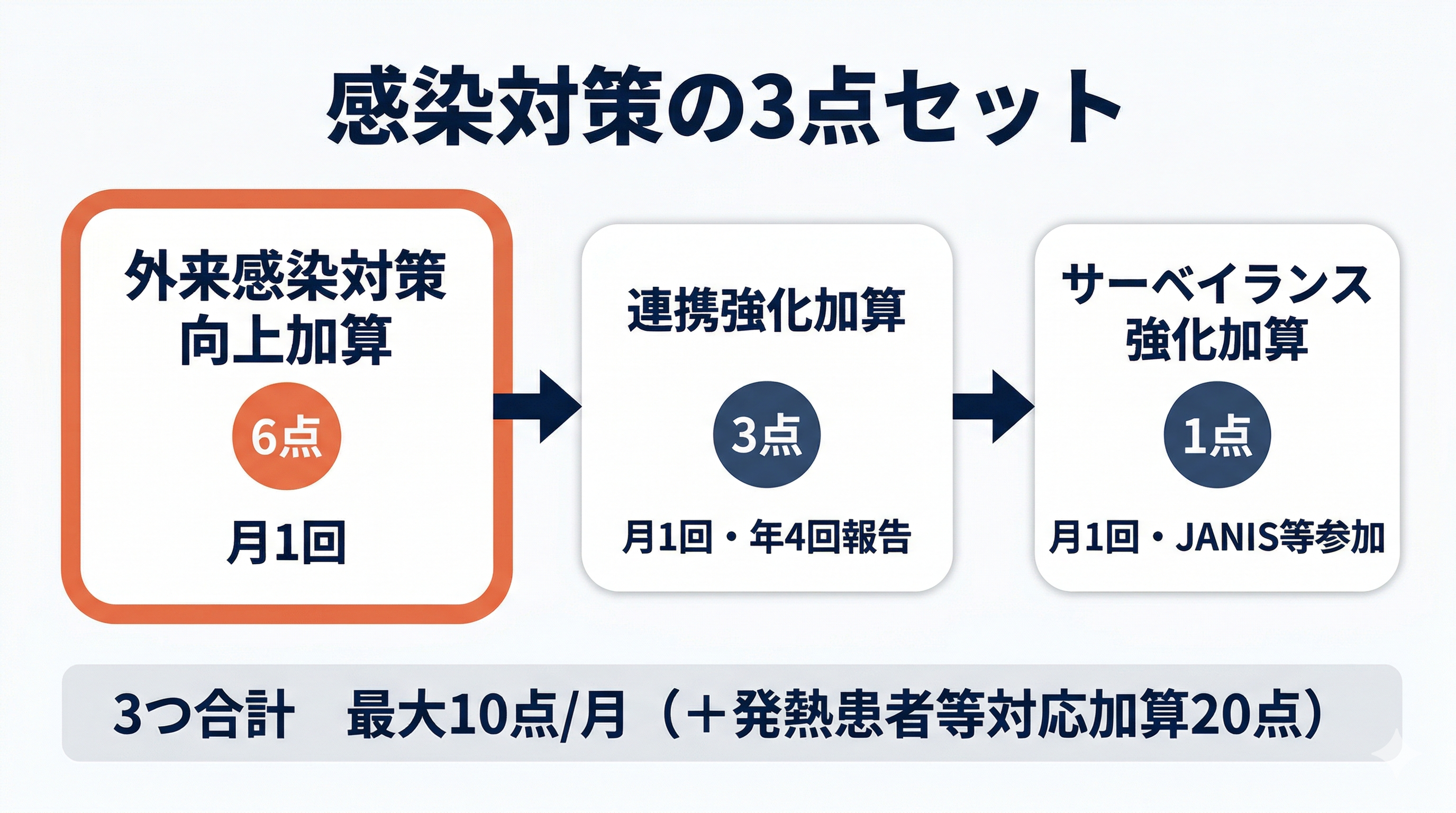 感染対策の3点セット

外来感染対策向上加算
6点
月1回

連携強化加算
3点
月1回・年4回報告

サーベイランス強化加算
1点
月1回・JANIS等参加

3つ合計　最大10点/月（＋発熱患者等対応加算20点）